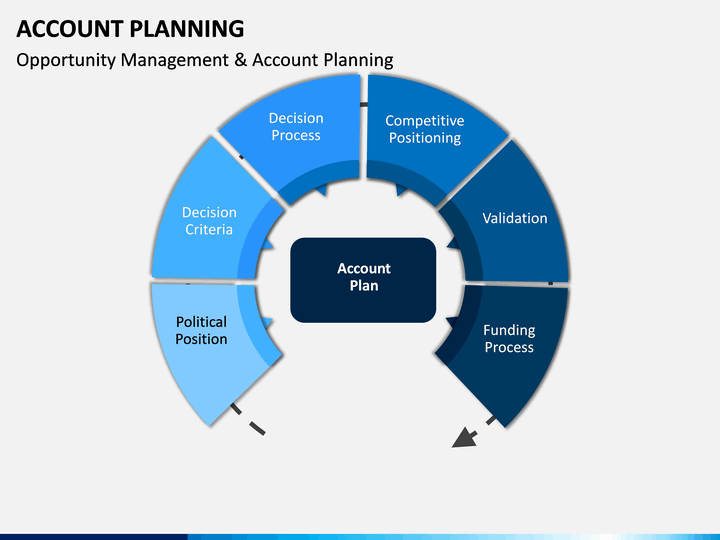 ACCOUNT PLANNING
Opportunity Management & Account Planning

Political Position

Decision Criteria

Decision Process

Competitive Positioning

Validation

Funding Process

Account Plan